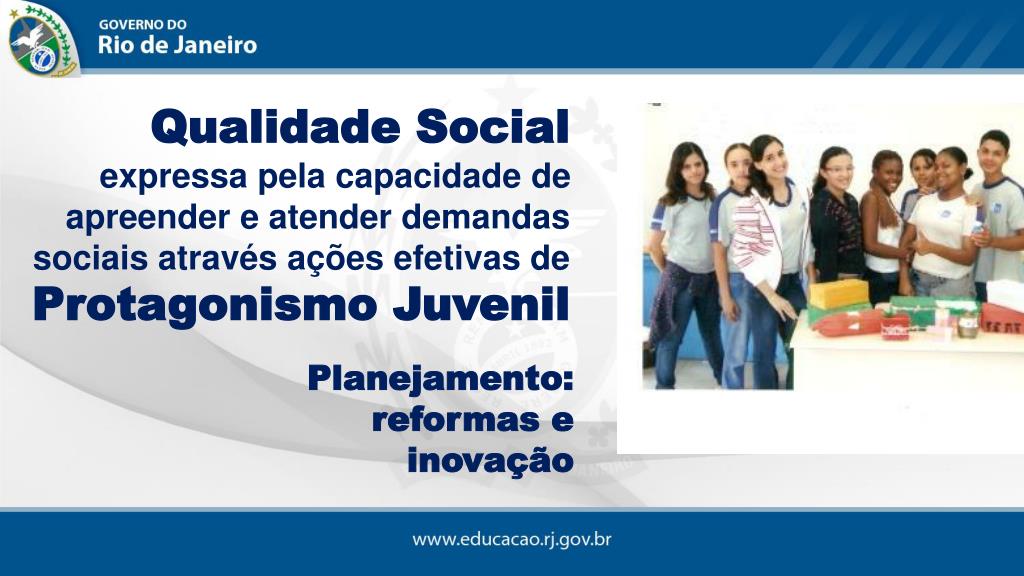 GOVERNO DO
Rio de Janeiro

Qualidade Social
expressa pela capacidade de apreender e atender demandas sociais através ações efetivas de
Protagonismo Juvenil

Planejamento:
reformas e
inovação

www.educacao.rj.gov.br